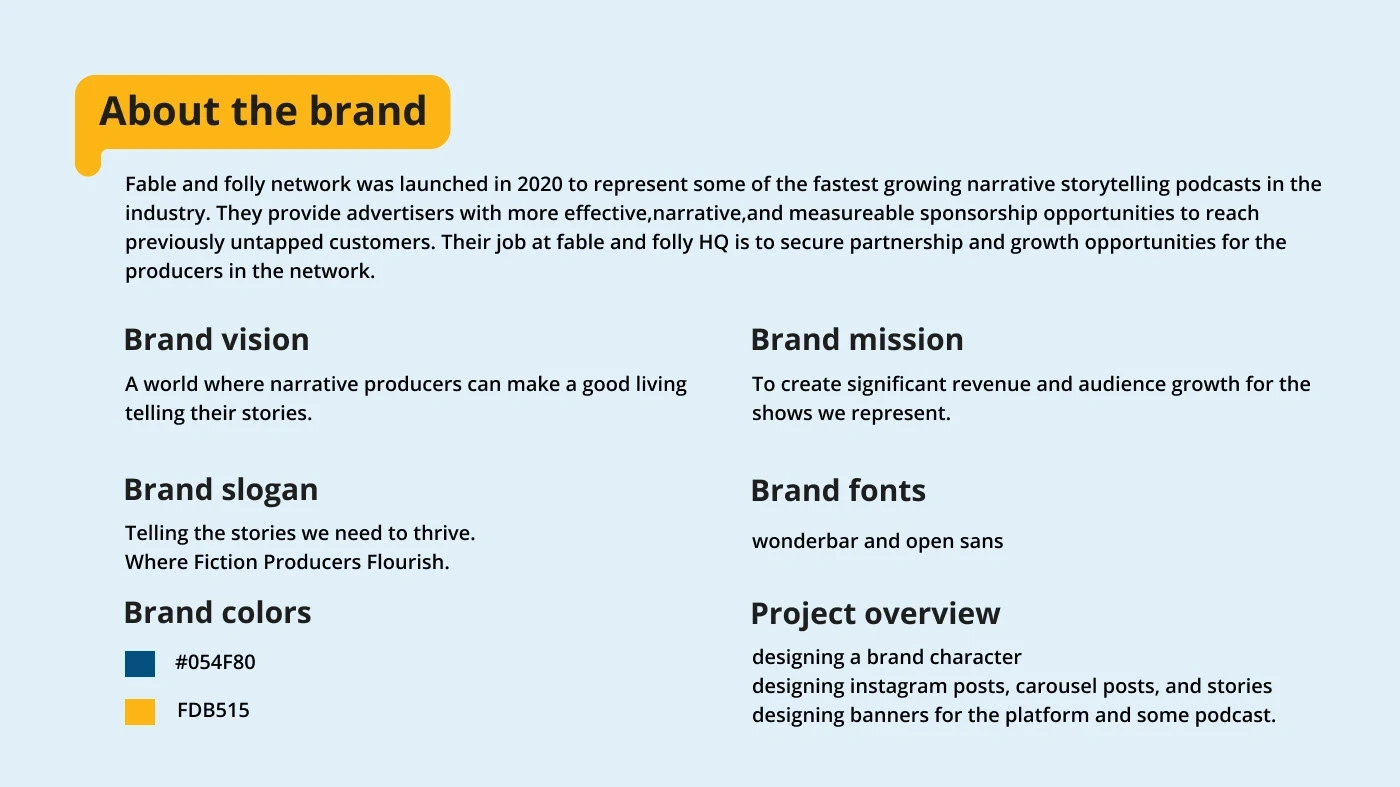 About the brand

Fable and folly network was launched in 2020 to represent some of the fastest growing narrative storytelling podcasts in the industry. They provide advertisers with more effective,narrative,and measureable sponsorship opportunities to reach previously untapped customers. Their job at fable and folly HQ is to secure partnership and growth opportunities for the producers in the network.

Brand vision

A world where narrative producers can make a good living telling their stories.

Brand slogan

Telling the stories we need to thrive.
Where Fiction Producers Flourish.

Brand colors

#054F80

FDB515

Brand mission

To create significant revenue and audience growth for the shows we represent.

Brand fonts

wonderbar and open sans

Project overview

designing a brand character
designing instagram posts, carousel posts, and stories
designing banners for the platform and some podcast.